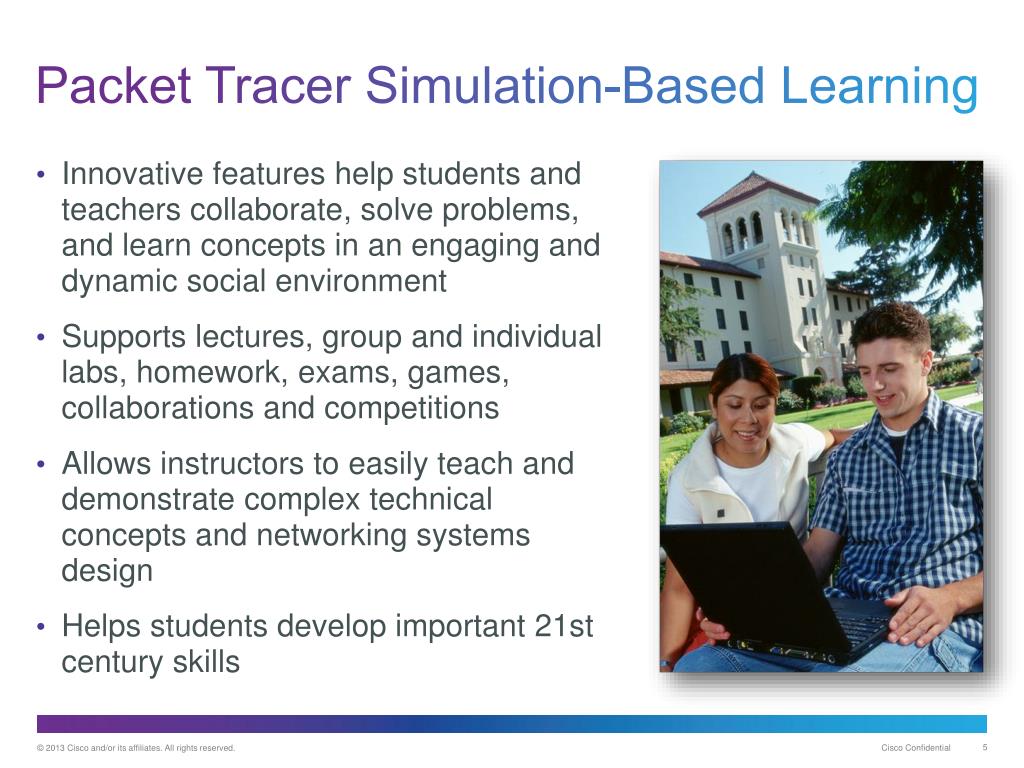 Packet Tracer Simulation-Based Learning

• Innovative features help students and teachers collaborate, solve problems, and learn concepts in an engaging and dynamic social environment

• Supports lectures, group and individual labs, homework, exams, games, collaborations and competitions

• Allows instructors to easily teach and demonstrate complex technical concepts and networking systems design

• Helps students develop important 21st century skills

© 2013 Cisco and/or its affiliates. All rights reserved.

Cisco Confidential 5